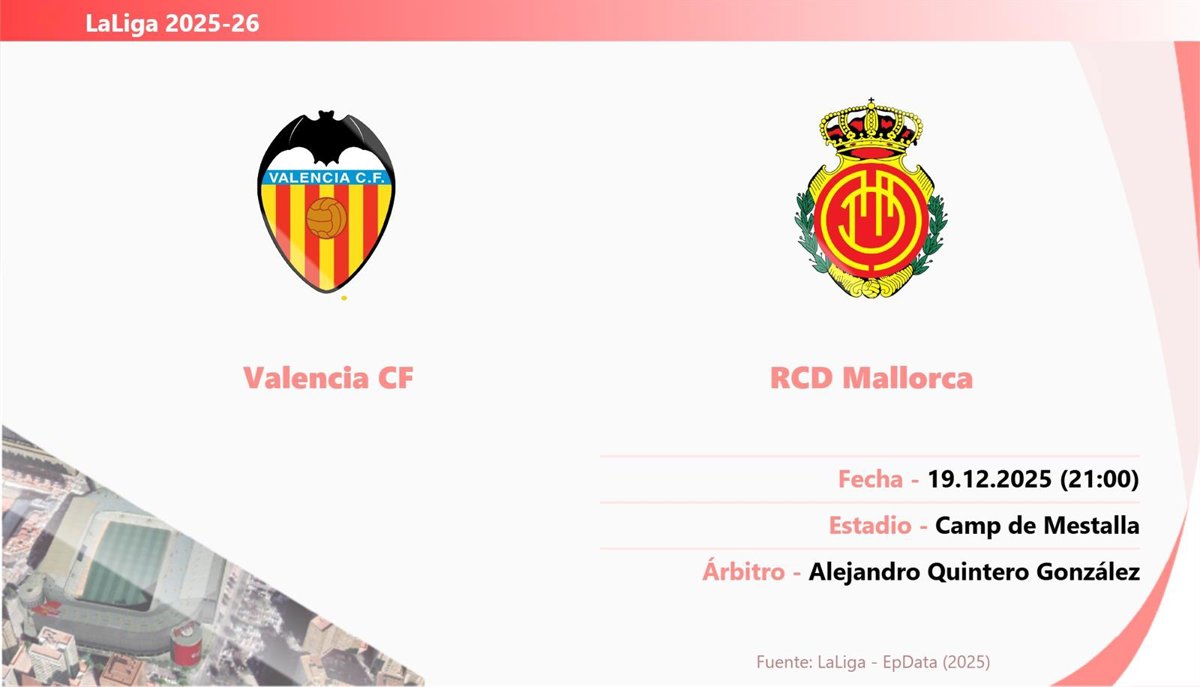 LaLiga 2025-26

VALENCIA C.F.

Valencia CF

RCD Mallorca

Fecha - 19.12.2025 (21:00)

Estadio - Camp de Mestalla

Árbitro - Alejandro Quintero González

Fuente: LaLiga - EpData (2025)